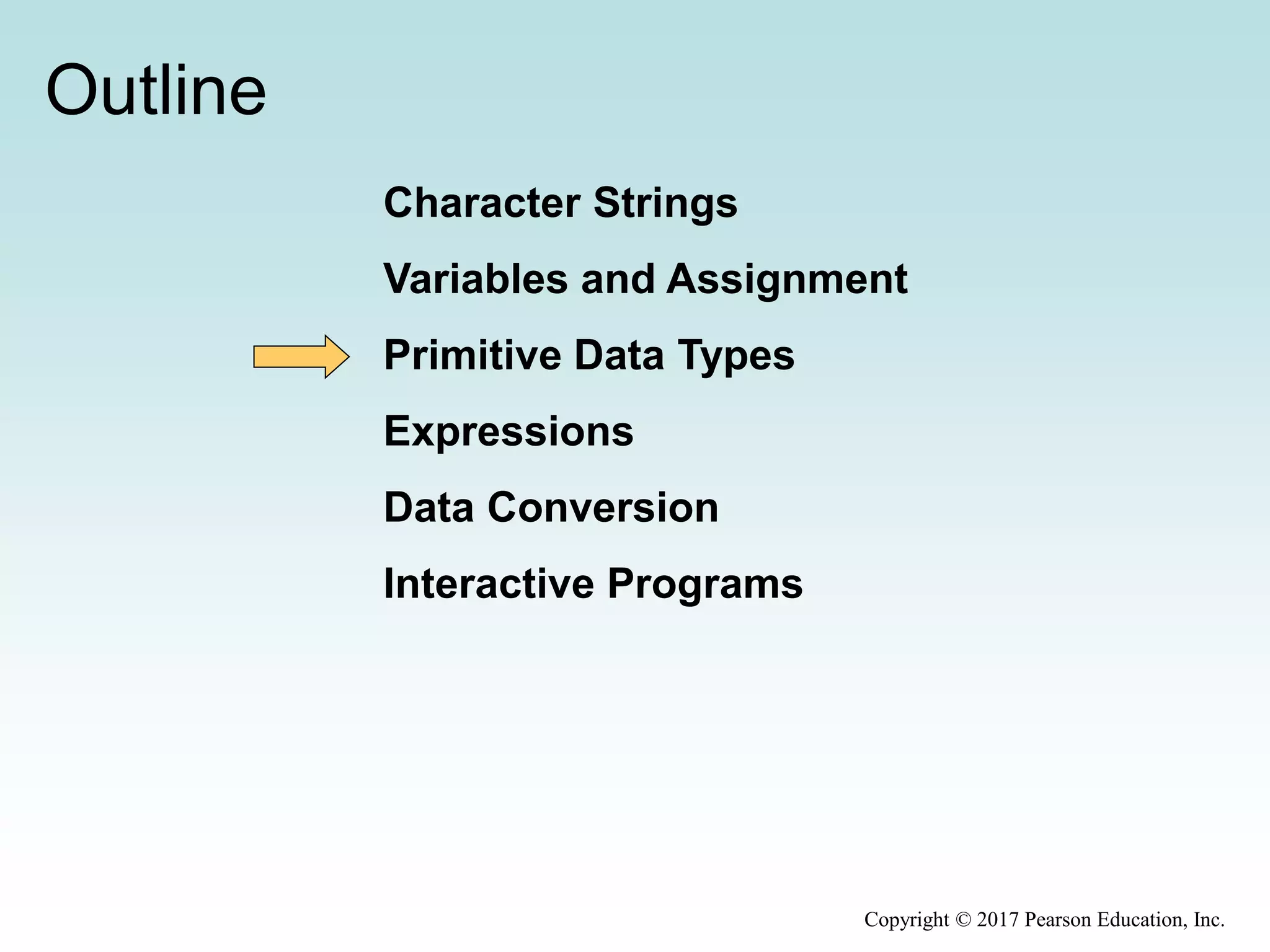 Outline

Character Strings

Variables and Assignment

Primitive Data Types

Expressions

Data Conversion

Interactive Programs

Copyright © 2017 Pearson Education, Inc.